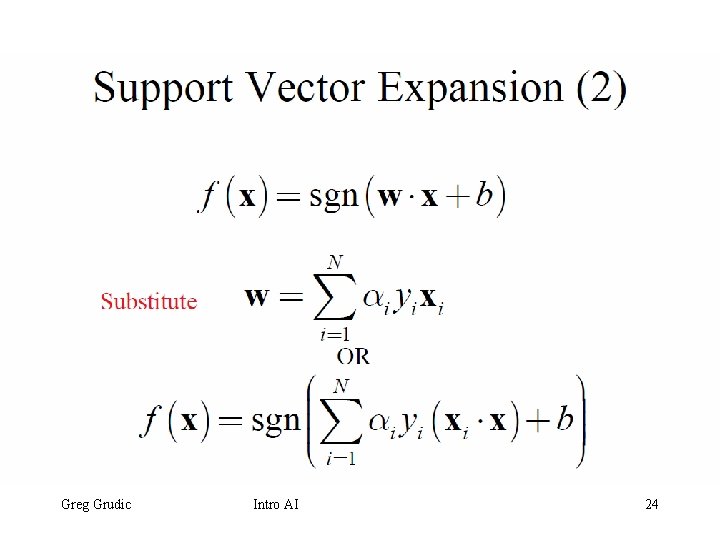 Support Vector Expansion (2)

$f(\mathbf{x}) = \text{sgn}(\mathbf{w} \cdot \mathbf{x} + b)$

Substitute $\mathbf{w} = \sum_{i=1}^{N} \alpha_i y_i \mathbf{x}_i$

OR

$f(\mathbf{x}) = \text{sgn}\left(\sum_{i-1}^{N} \alpha_i y_i (\mathbf{x}_i \cdot \mathbf{x}) + b\right)$

Greg Grudic Intro AI 24